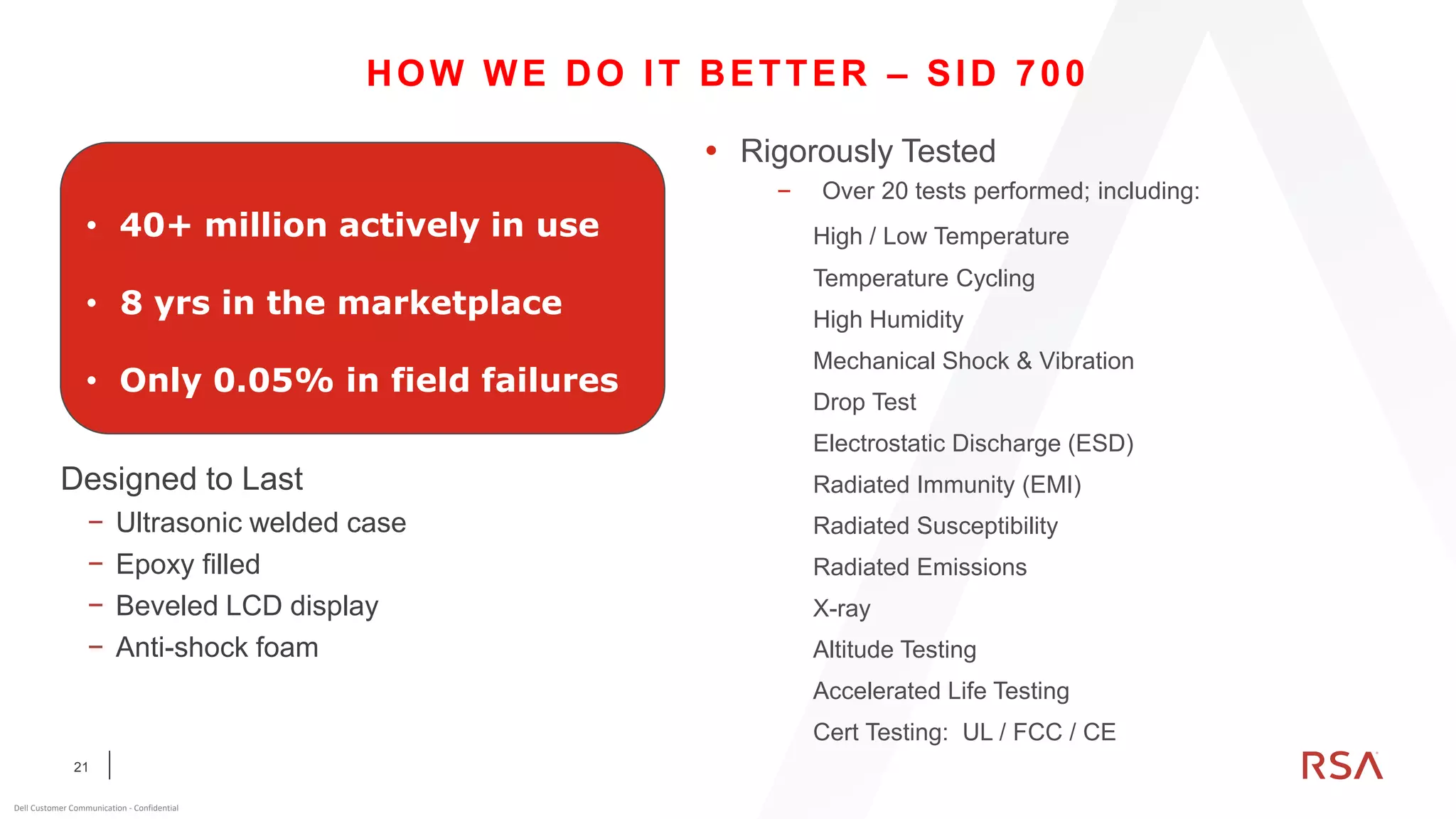 HOW WE DO IT BETTER – SID 700

• 40+ million actively in use

• 8 yrs in the marketplace

• Only 0.05% in field failures

Designed to Last

– Ultrasonic welded case

– Epoxy filled

– Beveled LCD display

– Anti-shock foam

• Rigorously Tested

– Over 20 tests performed; including:

High / Low Temperature

Temperature Cycling

High Humidity

Mechanical Shock & Vibration

Drop Test

Electrostatic Discharge (ESD)

Radiated Immunity (EMI)

Radiated Susceptibility

Radiated Emissions

X-ray

Altitude Testing

Accelerated Life Testing

Cert Testing: UL / FCC / CE

21

RSA

Dell Customer Communication - Confidential